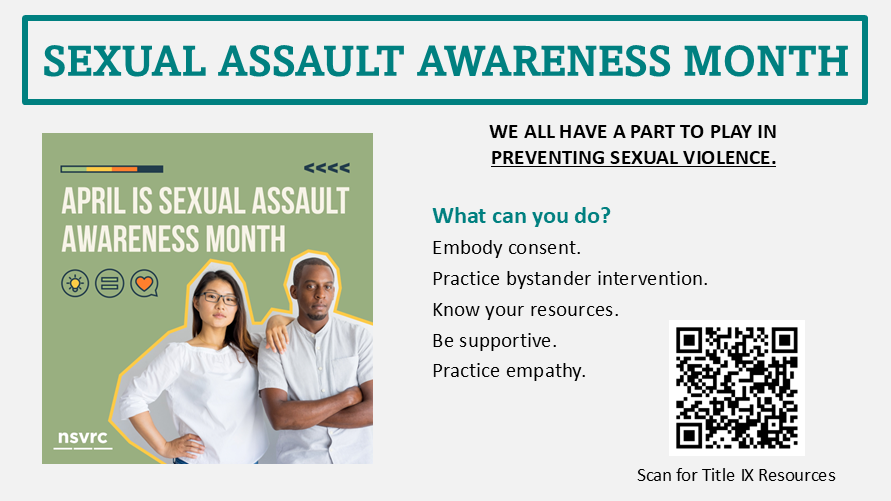 SEXUAL ASSAULT AWARENESS MONTH

<<<<

APRIL IS SEXUAL ASSAULT AWARENESS MONTH

nsvrc

WE ALL HAVE A PART TO PLAY IN PREVENTING SEXUAL VIOLENCE.

What can you do?

Embody consent.

Practice bystander intervention.

Know your resources.

Be supportive.

Practice empathy.

Scan for Title IX Resources